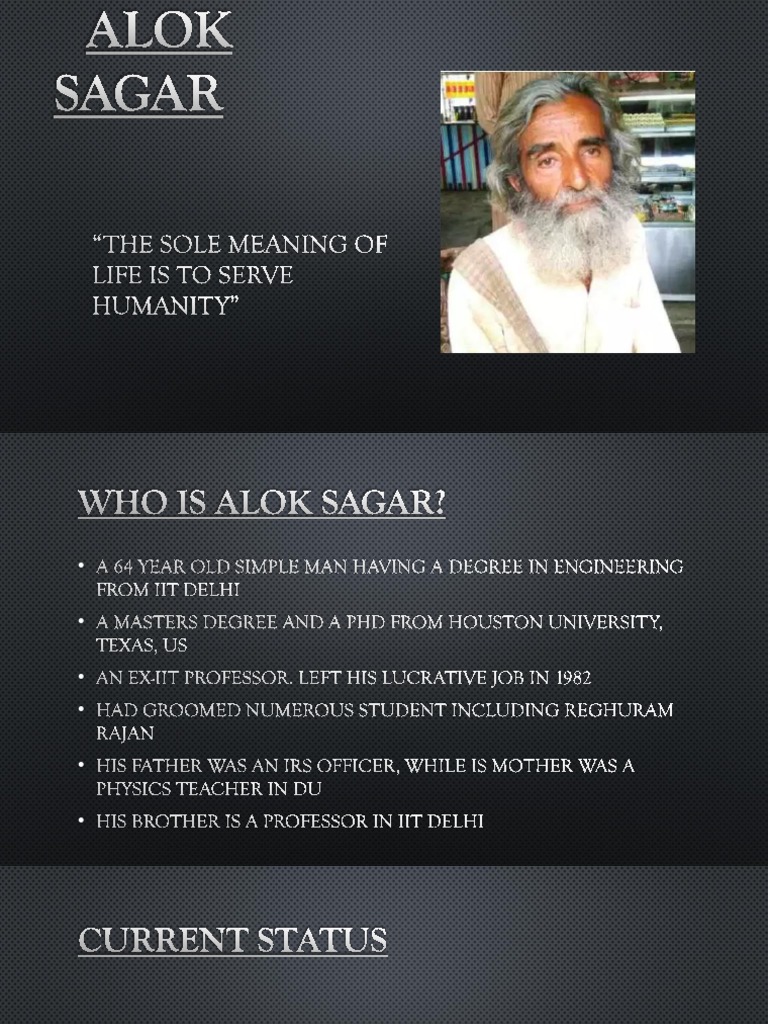 ALOK SAGAR

"THE SOLE MEANING OF LIFE IS TO SERVE HUMANITY"

WHO IS ALOK SAGAR?

• A 64 YEAR OLD SIMPLE MAN HAVING A DEGREE IN ENGINEERING FROM IIT DELHI
• A MASTERS DEGREE AND A PHD FROM HOUSTON UNIVERSITY, TEXAS, US
• AN EX-IIT PROFESSOR. LEFT HIS LUCRATIVE JOB IN 1982
• HAD GROOMED NUMEROUS STUDENT INCLUDING REGHURAM RAJAN
• HIS FATHER WAS AN IRS OFFICER, WHILE IS MOTHER WAS A PHYSICS TEACHER IN DU
• HIS BROTHER IS A PROFESSOR IN IIT DELHI

CURRENT STATUS